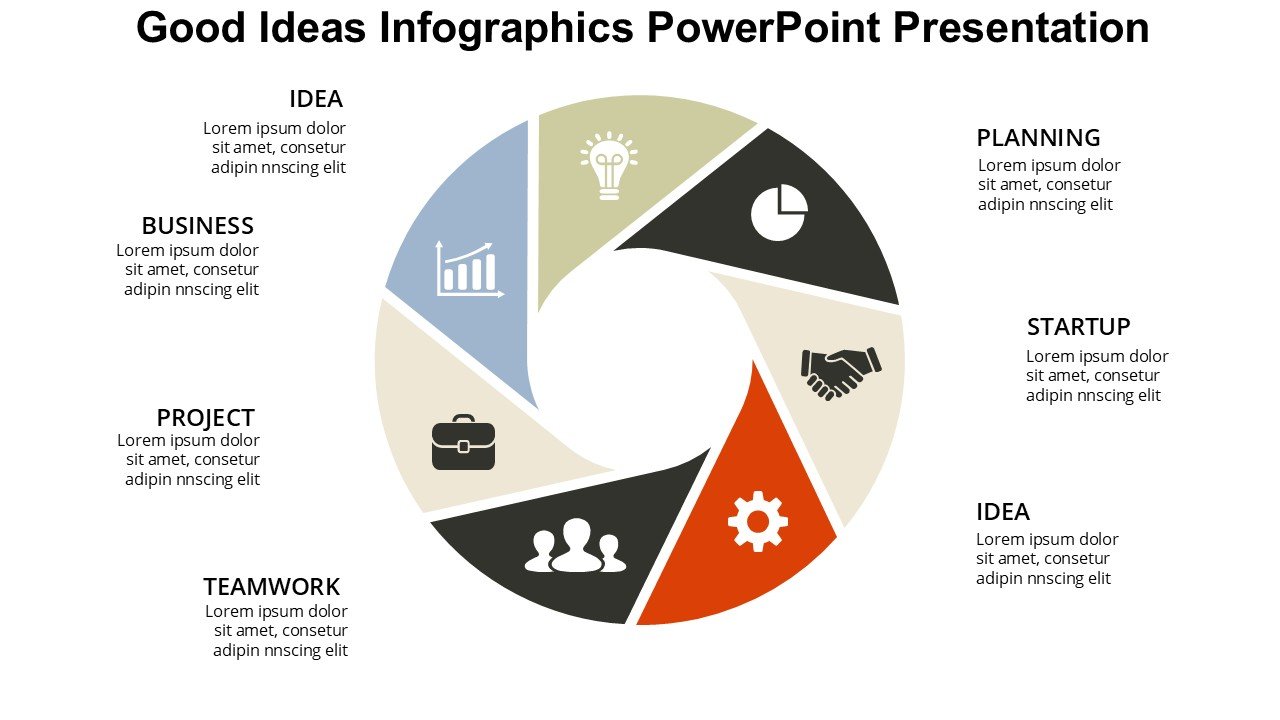 Good Ideas Infographics PowerPoint Presentation

IDEA
Lorem ipsum dolor sit amet, consetur adipin nnscing elit

BUSINESS
Lorem ipsum dolor sit amet, consetur adipin nnscing elit

PROJECT
Lorem ipsum dolor sit amet, consetur adipin nnscing elit

TEAMWORK
Lorem ipsum dolor sit amet, consetur adipin nnscing elit

PLANNING
Lorem ipsum dolor sit amet, consetur adipin nnscing elit

STARTUP
Lorem ipsum dolor sit amet, consetur adipin nnscing elit

IDEA
Lorem ipsum dolor sit amet, consetur adipin nnscing elit